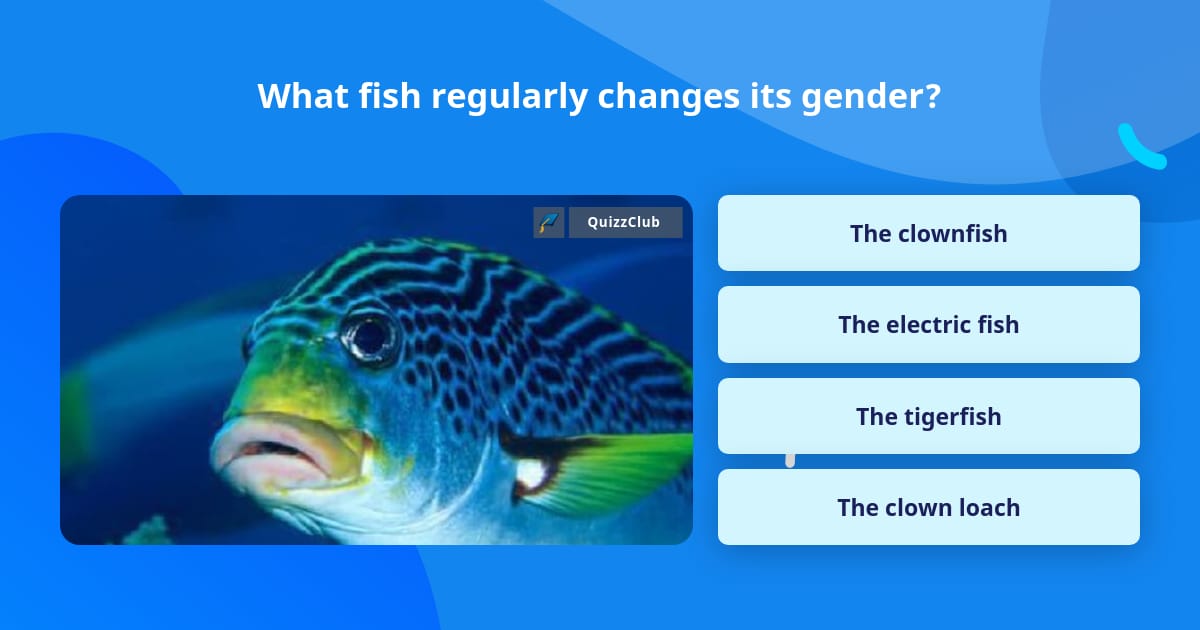 What fish regularly changes its gender?

QuizzClub

The clownfish

The electric fish

The tigerfish

The clown loach